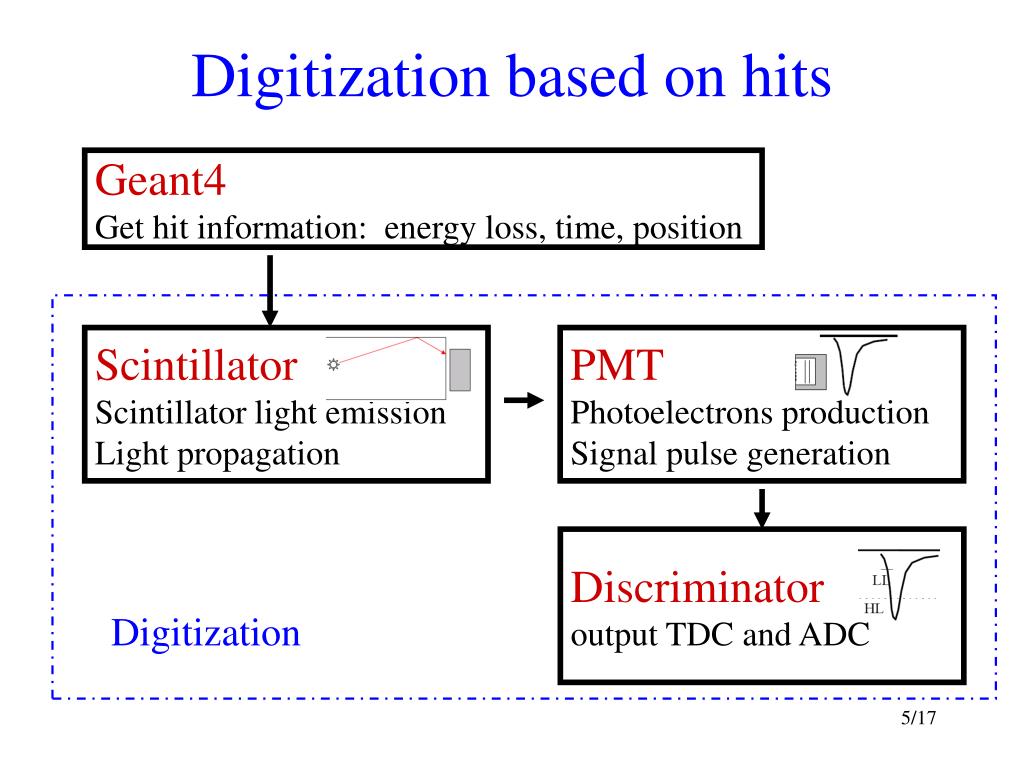 Digitization based on hits

Geant4
Get hit information: energy loss, time, position

Scintillator
Scintillator light emission
Light propagation

PMT
Photoelectrons production
Signal pulse generation

Discriminator
LL
HL
output TDC and ADC

Digitization

5/17